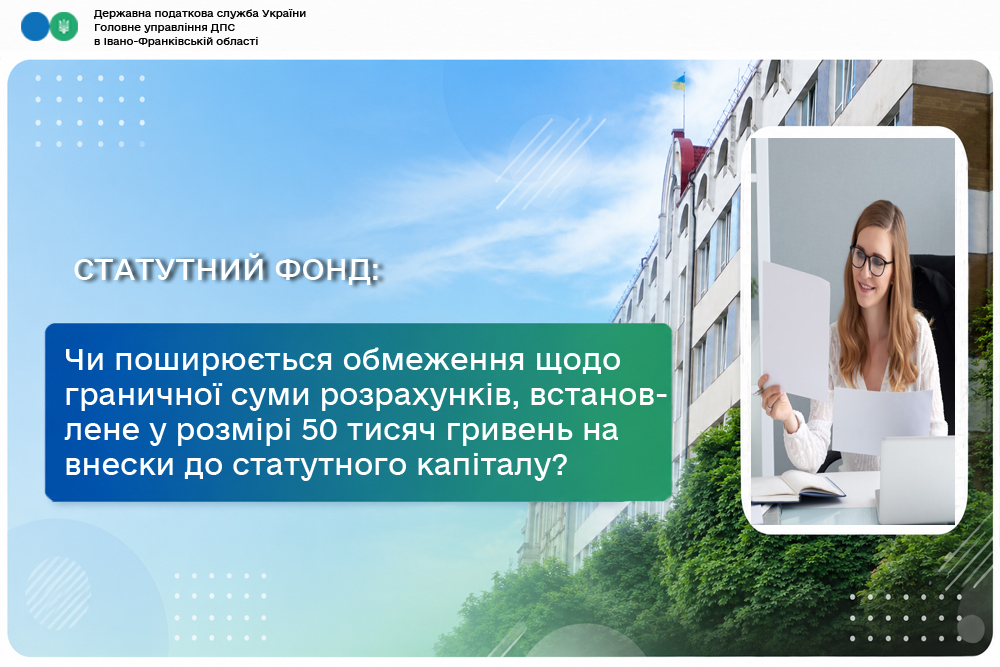 Державна податкова служба України
Головне управління ДПС
в Івано-Франківській області

СТАТУТНИЙ ФОНД:

Чи поширюється обмеження щодо граничної суми розрахунків, встановлене у розмірі 50 тисяч гривень на внески до статутного капіталу?